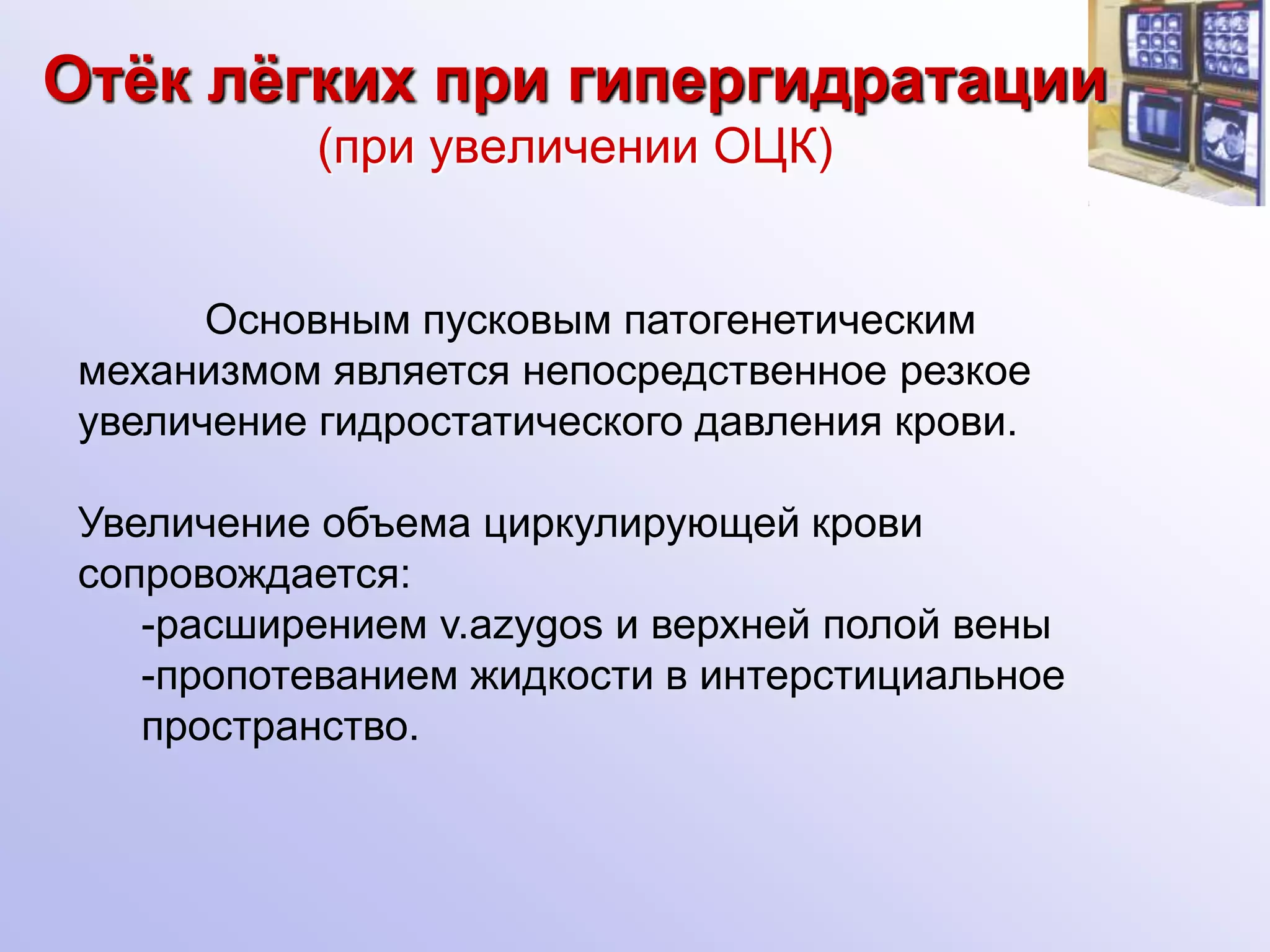 Отёк лёгких при гипергидратации
(при увеличении ОЦК)

Основным пусковым патогенетическим механизмом является непосредственное резкое увеличение гидростатического давления крови.

Увеличение объема циркулирующей крови сопровождается:
-расширением v.azygos и верхней полой вены
-пропотеванием жидкости в интерстициальное пространство.